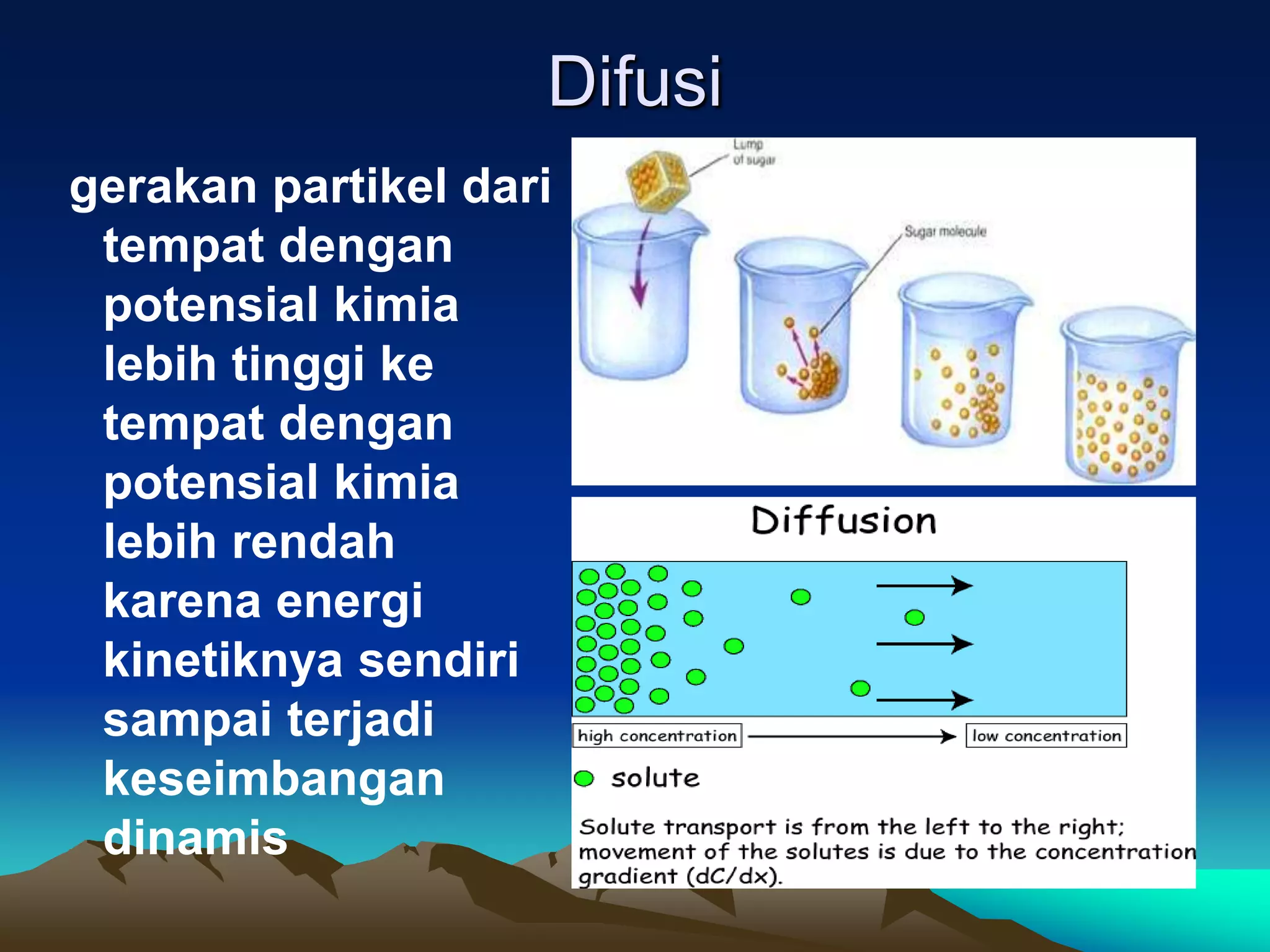 Difusi

gerakan partikel dari tempat dengan potensial kimia lebih tinggi ke tempat dengan potensial kimia lebih rendah karena energi kinetiknya sendiri sampai terjadi keseimbangan dinamis

Lump of sugar

Sugar molecule

Diffusion

high concentration

low concentration

solute

Solute transport is from the left to the right; movement of the solutes is due to the concentration gradient (dC/dx).